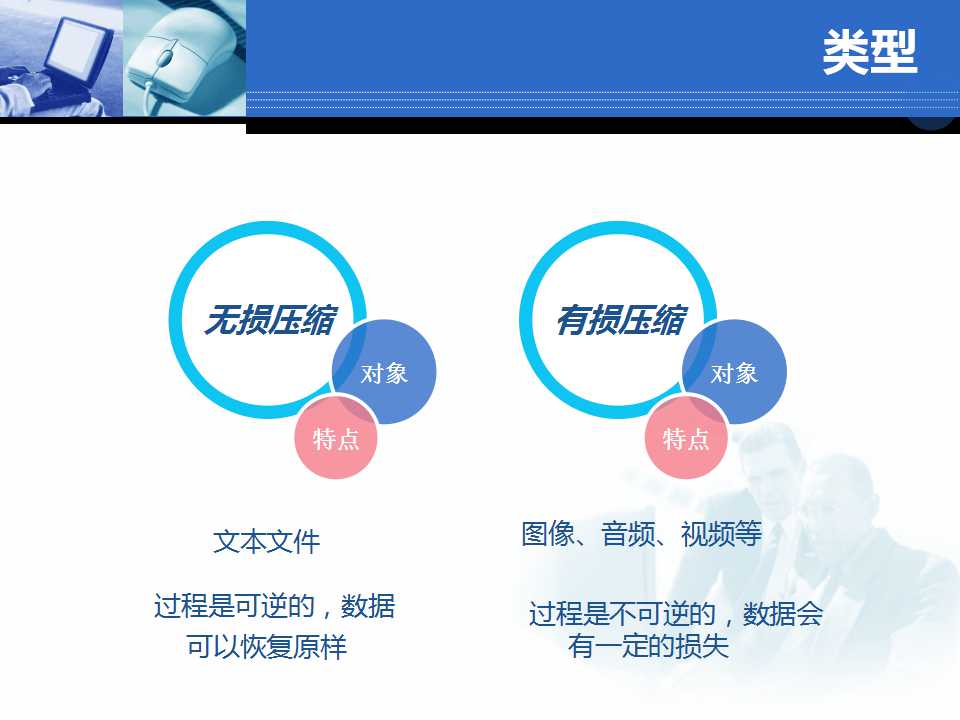 类型

无损压缩

对象

特点

文本文件

过程是可逆的，数据可以恢复原样

有损压缩

对象

特点

图像、音频、视频等

过程是不可逆的，数据会有一定的损失